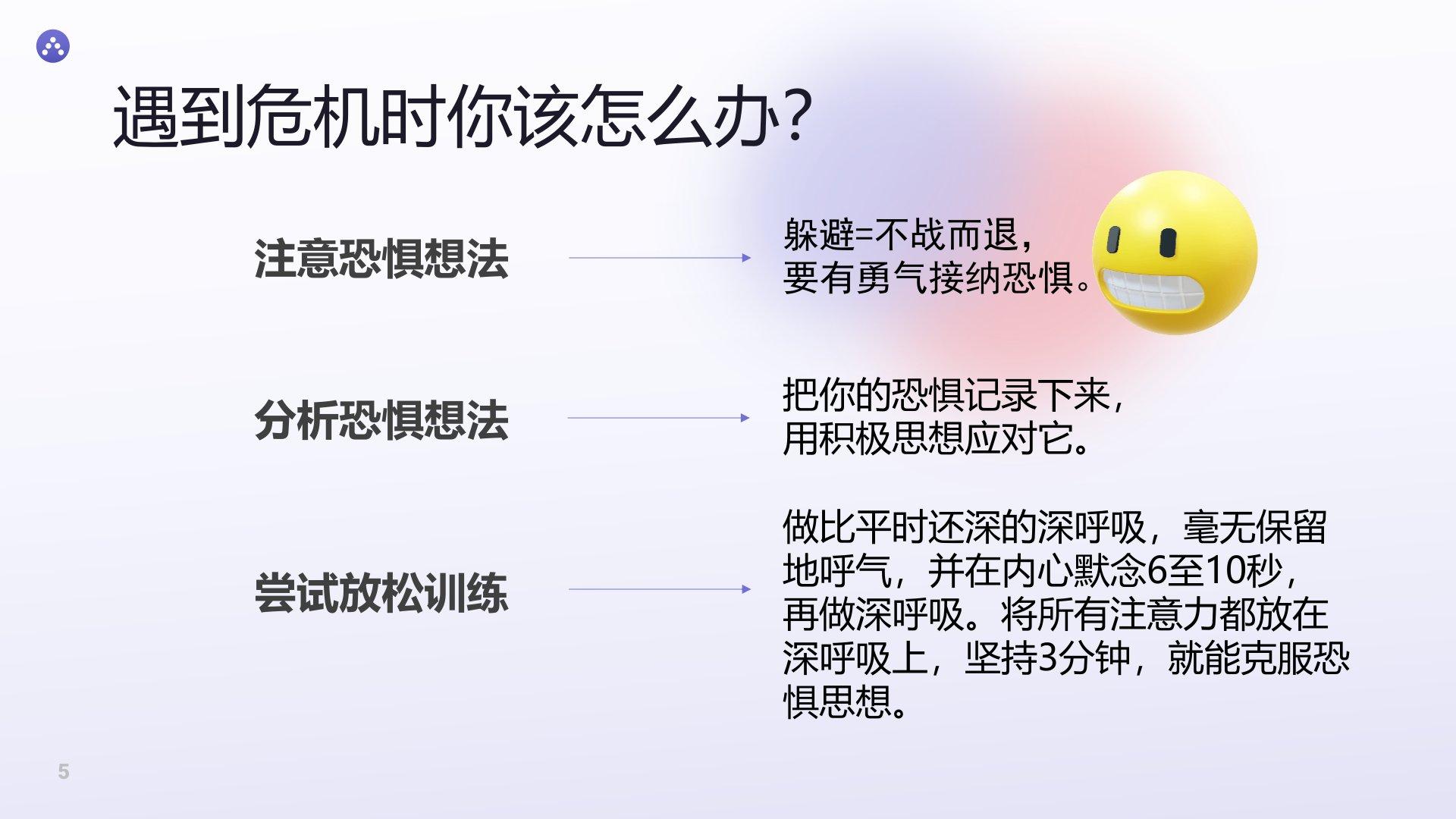 遇到危机时你该怎么办?

注意恐惧想法

躲避=不战而退，要有勇气接纳恐惧。

分析恐惧想法

把你的恐惧记录下来，用积极思想应对它。

尝试放松训练

做比平时还深的深呼吸，毫无保留地呼气，并在内心默念6至10秒，再做深呼吸。将所有注意力都放在深呼吸上，坚持3分钟，就能克服恐惧思想。

5